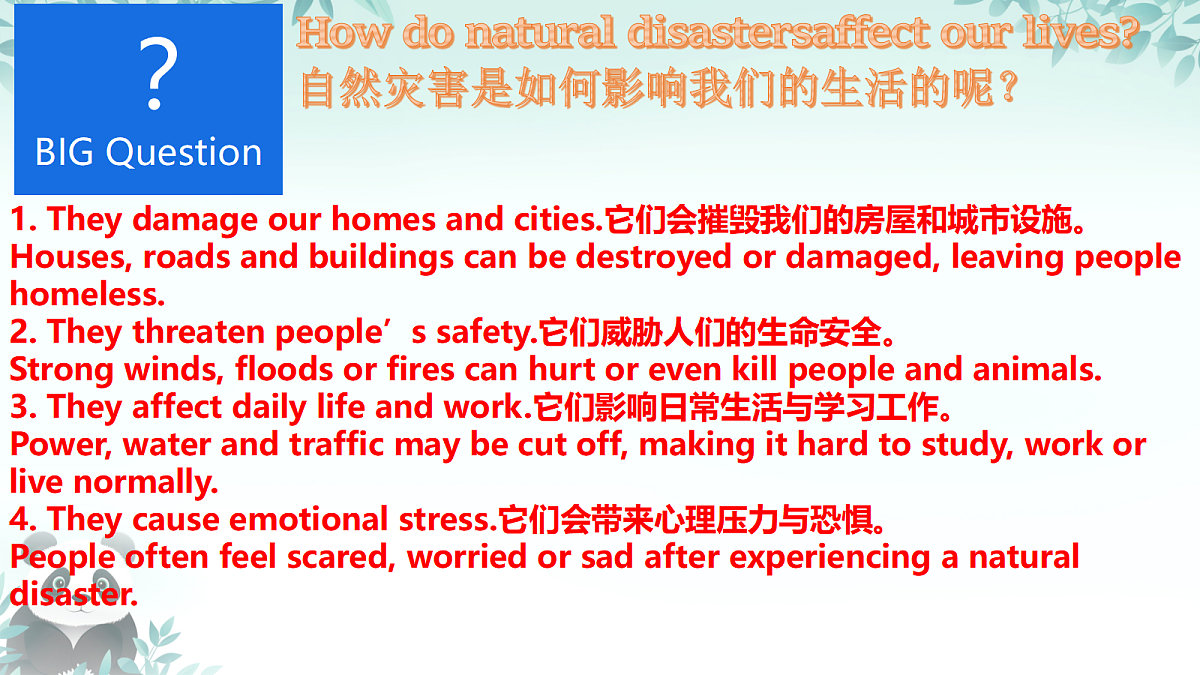 ?
BIG Question

How do natural disastersaffect our lives?
自然灾害是如何影响我们的生活的呢？

1. They damage our homes and cities.它们会摧毁我们的房屋和城市设施。
Houses, roads and buildings can be destroyed or damaged, leaving people homeless.
2. They threaten people's safety.它们威胁人们的生命安全。
Strong winds, floods or fires can hurt or even kill people and animals.
3. They affect daily life and work.它们影响日常生活与学习工作。
Power, water and traffic may be cut off, making it hard to study, work or live normally.
4. They cause emotional stress.它们会带来心理压力与恐惧。
People often feel scared, worried or sad after experiencing a natural disaster.